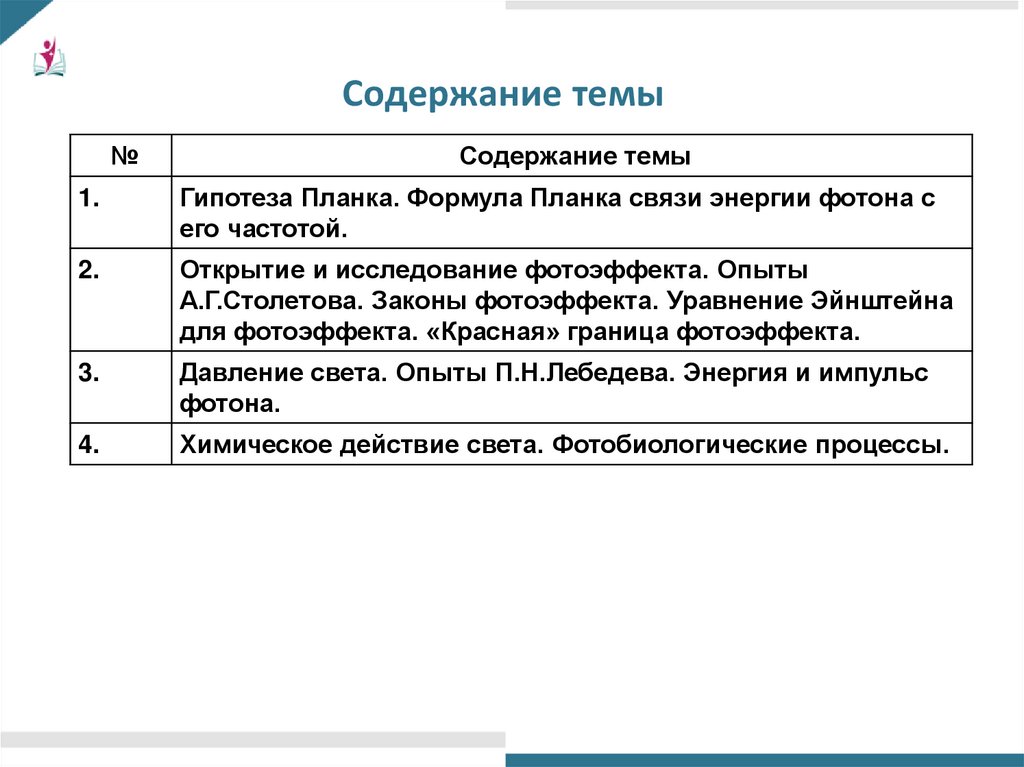 Содержание темы

| № | Содержание темы |
|---|---|
| 1. | Гипотеза Планка. Формула Планка связи энергии фотона с его частотой. |
| 2. | Открытие и исследование фотоэффекта. Опыты А.Г.Столетова. Законы фотоэффекта. Уравнение Эйнштейна для фотоэффекта. «Красная» граница фотоэффекта. |
| 3. | Давление света. Опыты П.Н.Лебедева. Энергия и импульс фотона. |
| 4. | Химическое действие света. Фотобиологические процессы. |